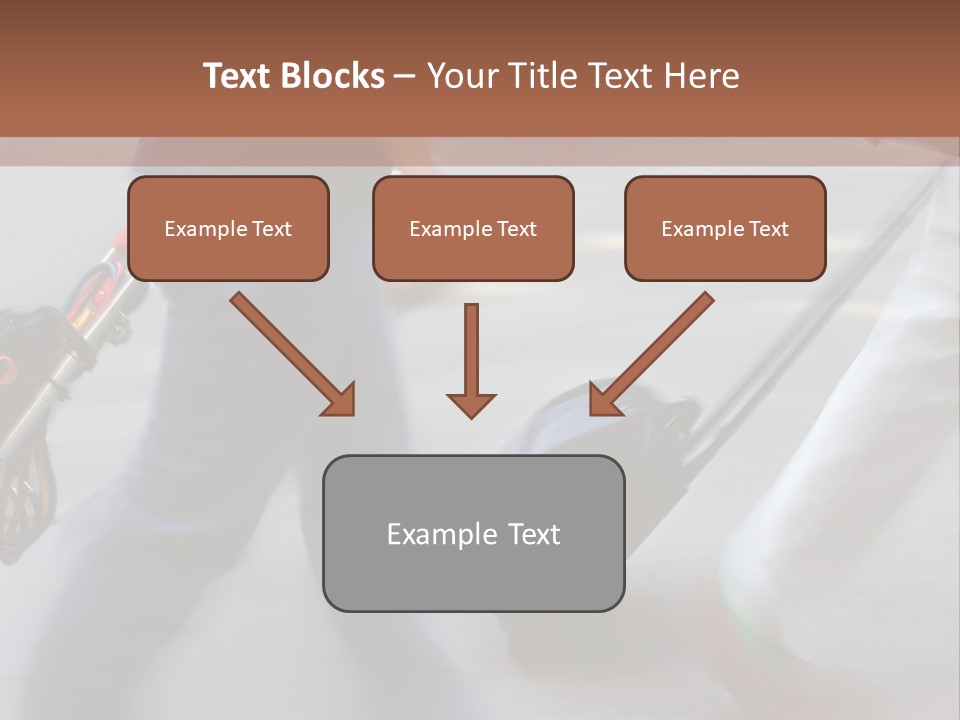 Text Blocks – Your Title Text Here

Example Text

Example Text

Example Text

Example Text